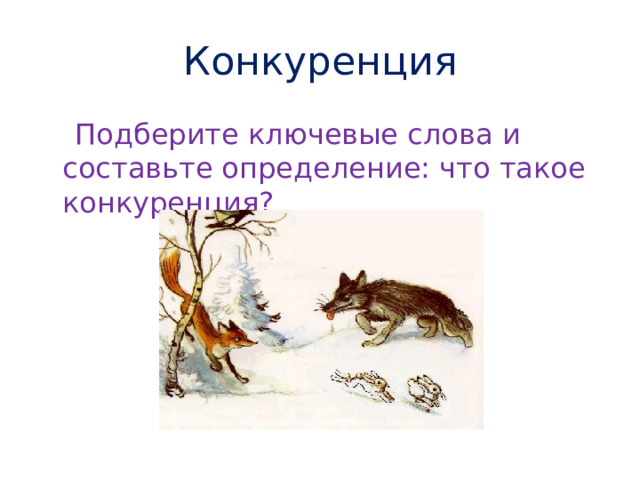 Конкуренция

Подберите ключевые слова и составьте определение: что такое конкуренция?